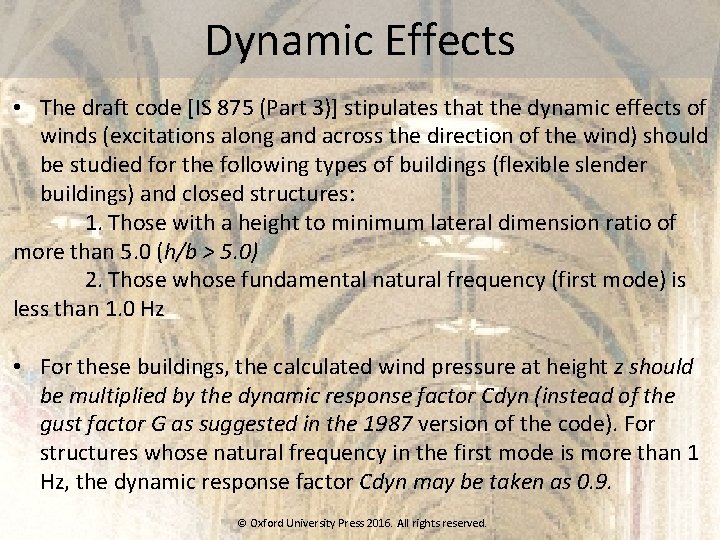 Dynamic Effects

• The draft code [IS 875 (Part 3)] stipulates that the dynamic effects of winds (excitations along and across the direction of the wind) should be studied for the following types of buildings (flexible slender buildings) and closed structures:

1. Those with a height to minimum lateral dimension ratio of more than 5.0 (h/b > 5.0)

2. Those whose fundamental natural frequency (first mode) is less than 1.0 Hz

• For these buildings, the calculated wind pressure at height z should be multiplied by the dynamic response factor Cdyn (instead of the gust factor G as suggested in the 1987 version of the code). For structures whose natural frequency in the first mode is more than 1 Hz, the dynamic response factor Cdyn may be taken as 0.9.

© Oxford University Press 2016. All rights reserved.